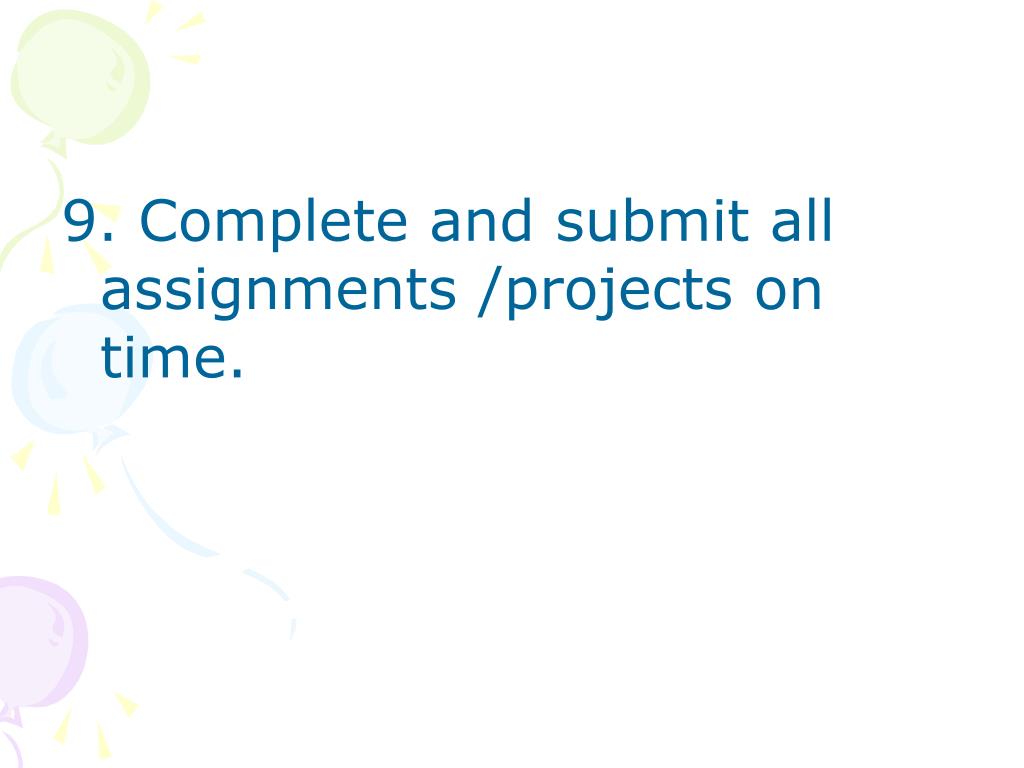 9. Complete and submit all assignments /projects on time.